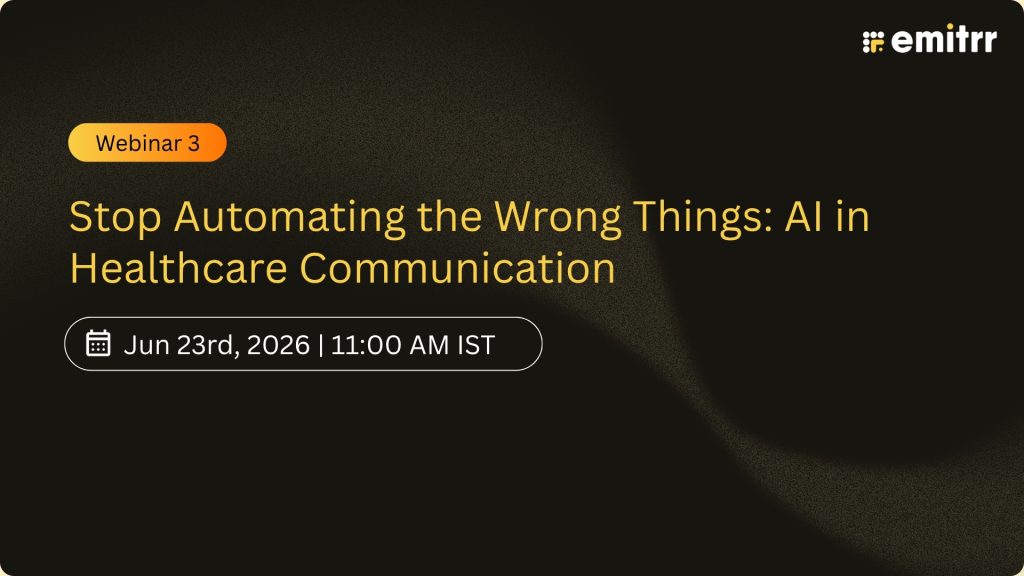 emitrr

Webinar 3

Stop Automating the Wrong Things: AI in Healthcare Communication

Jun 23rd, 2026 | 11:00 AM IST